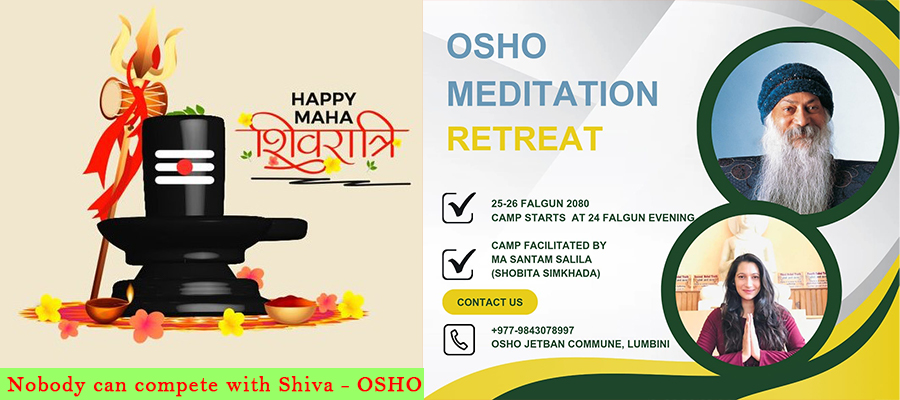 HAPPY MAHA
शिवरात्रि

Nobody can compete with Shiva - OSHO

OSHO
MEDITATION
RETREAT

25-26 FALGUN 2080
CAMP STARTS AT 24 FALGUN EVENING

CAMP FACILITATED BY
MA SANTAM SALILA
(SHOBITA SIMKHADA)

CONTACT US

+977-9843078997
OSHO JETBAN COMMUNE, LUMBINI